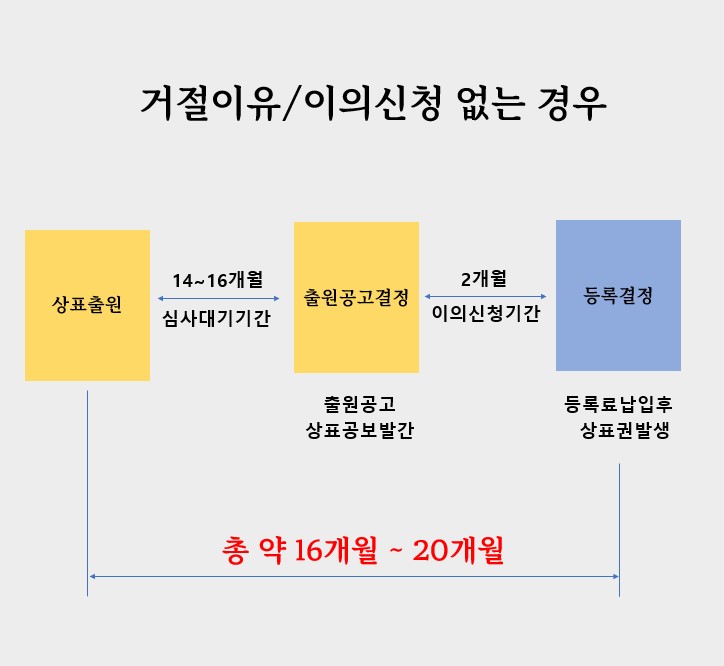 거절이유/이의신청 없는 경우

상표출원

14~16개월
심사대기기간

출원공고결정

2개월
이의신청기간

등록결정

출원공고
상표공보발간

등록료납입후
상표권발생

총 약 16개월 ~ 20개월